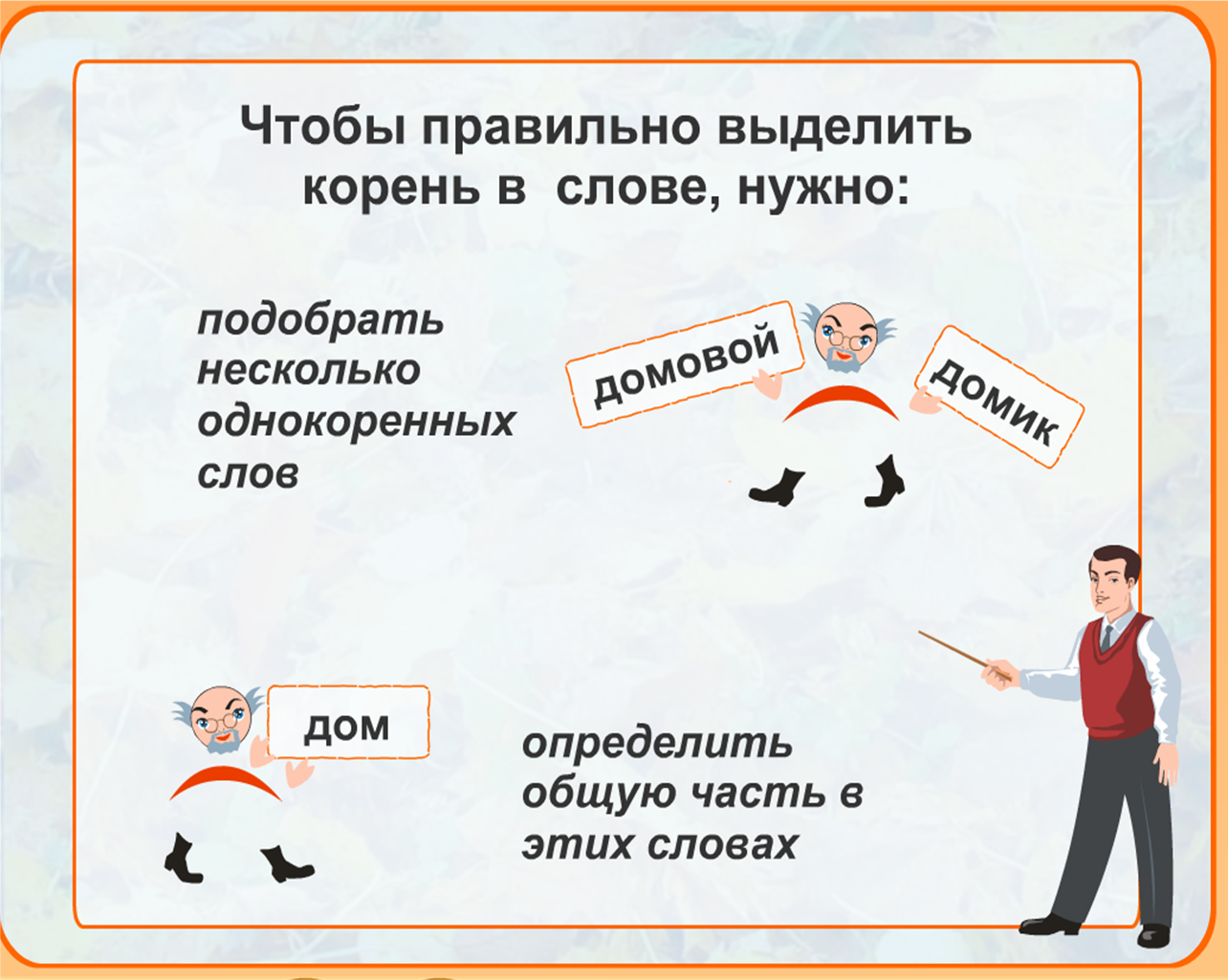 Чтобы правильно выделить корень в слове, нужно:

подобрать несколько однокоренных слов

домовой

домик

дом

определить общую часть в этих словах